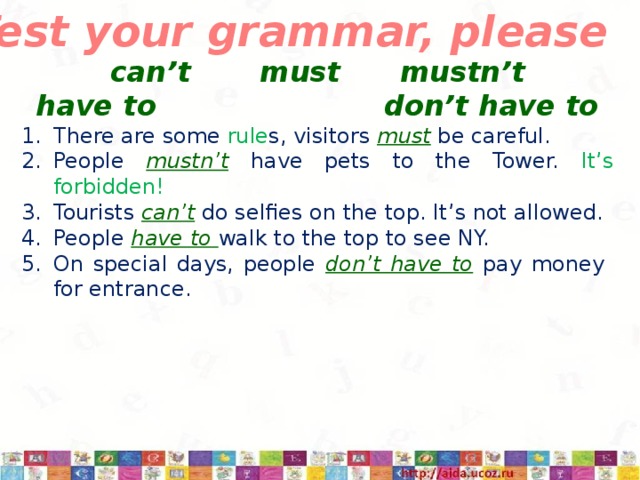 est your grammar, please

can't must mustn't
have to don't have to

1. There are some rules, visitors must be careful.
2. People mustn't have pets to the Tower. It's forbidden!
3. Tourists can't do selfies on the top. It's not allowed.
4. People have to walk to the top to see NY.
5. On special days, people don't have to pay money for entrance.

http://aida.ucoz.ru